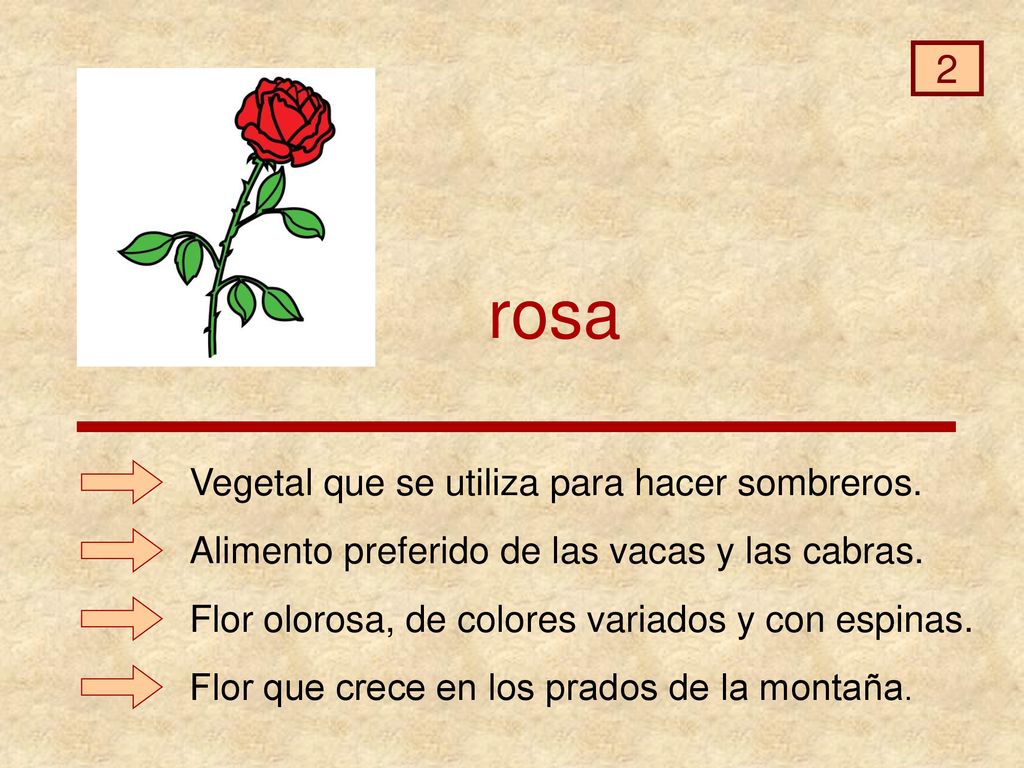 2

rosa

Vegetal que se utiliza para hacer sombreros.

Alimento preferido de las vacas y las cabras.

Flor olorosa, de colores variados y con espinas.

Flor que crece en los prados de la montaña.